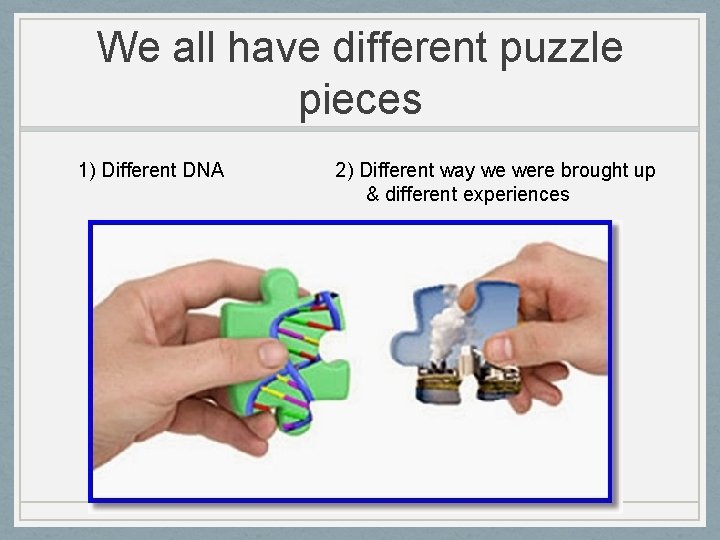 We all have different puzzle pieces

1) Different DNA

2) Different way we were brought up & different experiences